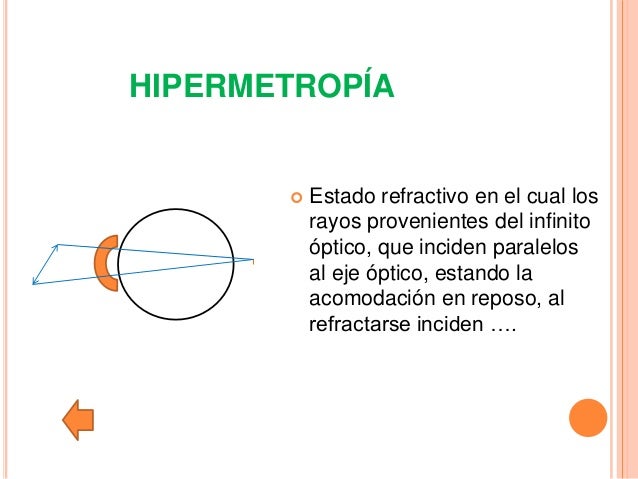 HIPERMETROPÍA

Estado refractivo en el cual los rayos provenientes del infinito óptico, que inciden paralelos al eje óptico, estando la acomodación en reposo, al refractarse inciden ….